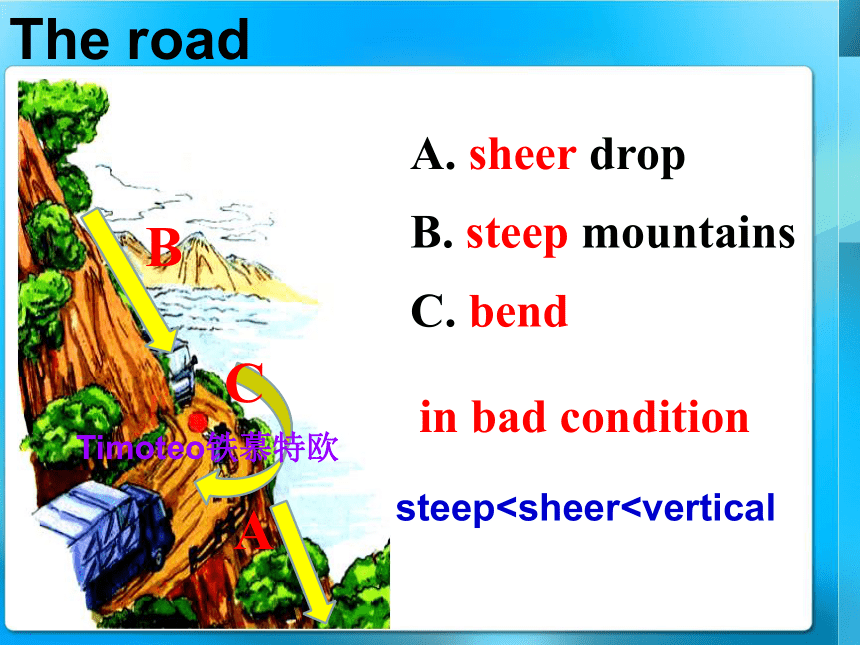 The road

B

C

Timoteo铁慕特欧

A

A. sheer drop

B. steep mountains

C. bend

in bad condition

steep<sheer<vertical